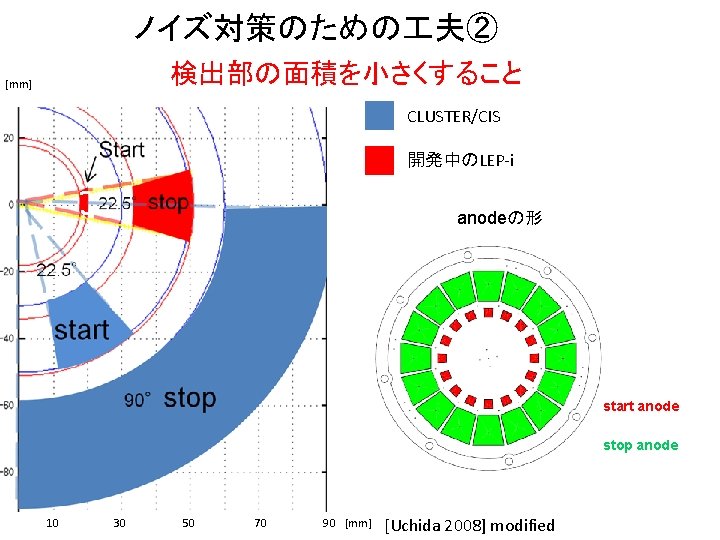 ノイズ対策のための工夫②

検出部の面積を小さくすること

[mm]

20

0

-20

-40

-60

-80

Start

22.5°

stop

22.5°

start

90° stop

10 30 50 70 90 [mm]

CLUSTER/CIS

開発中のLEP-i

anodeの形

start anode

stop anode

[Uchida 2008] modified